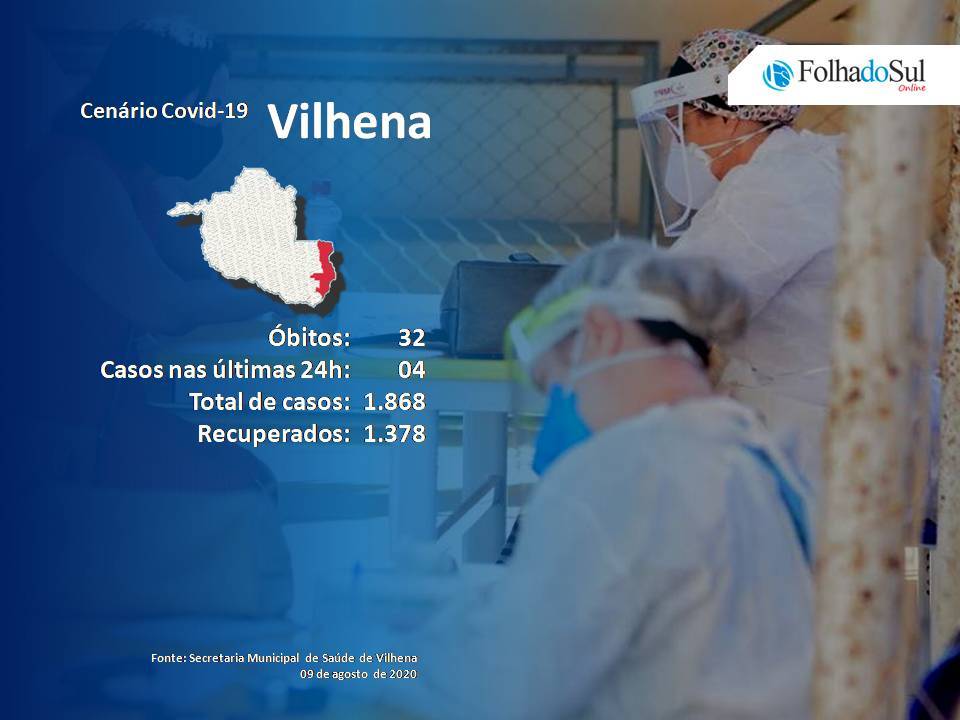 FolhadoSul Online

Cenário Covid-19 Vilhena

Óbitos: 32
Casos nas últimas 24h: 04
Total de casos: 1.868
Recuperados: 1.378

Fonte: Secretaria Municipal de Saúde de Vilhena
09 de agosto de 2020